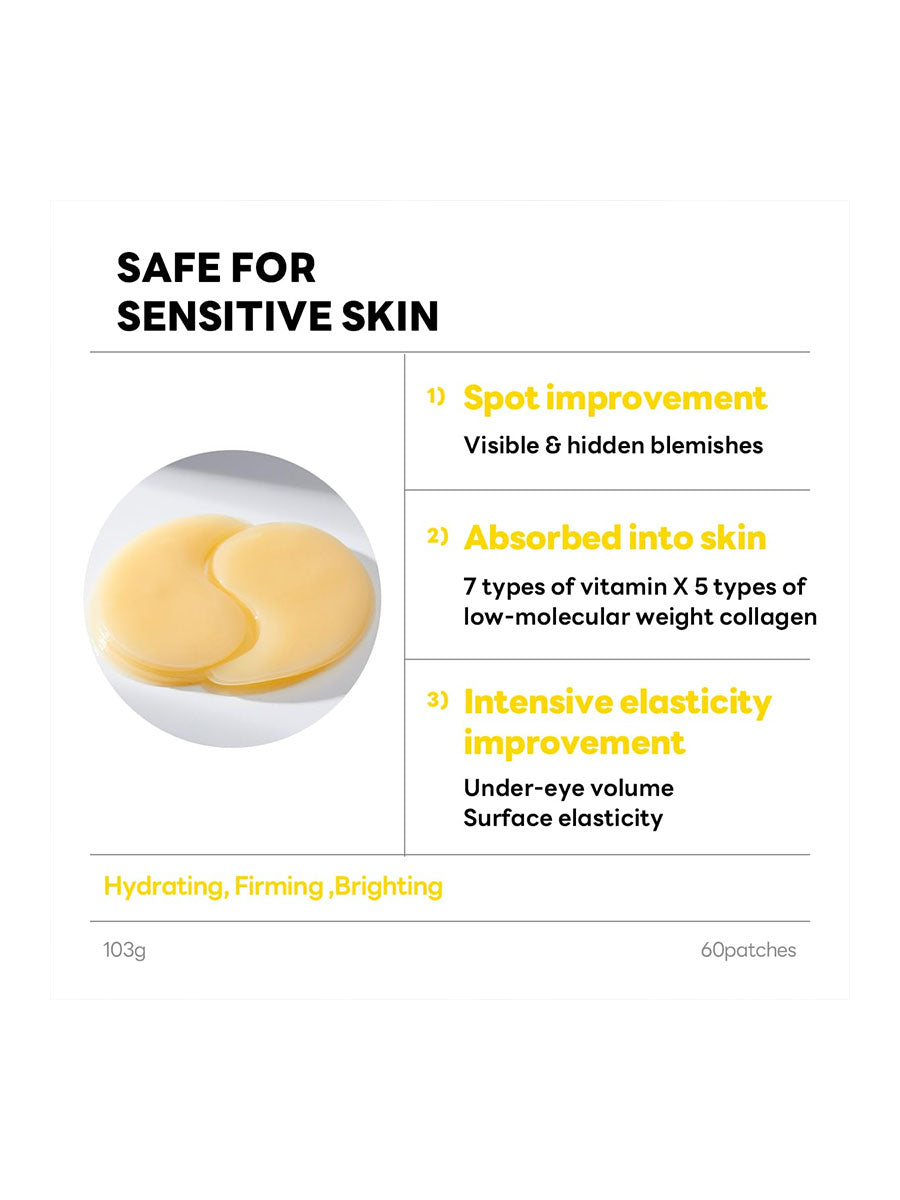 SAFE FOR SENSITIVE SKIN

1) Spot improvement

Visible & hidden blemishes

2) Absorbed into skin

7 types of vitamin X 5 types of low-molecular weight collagen

3) Intensive elasticity improvement

Under-eye volume
Surface elasticity

Hydrating, Firming ,Brighting

103g

60patches